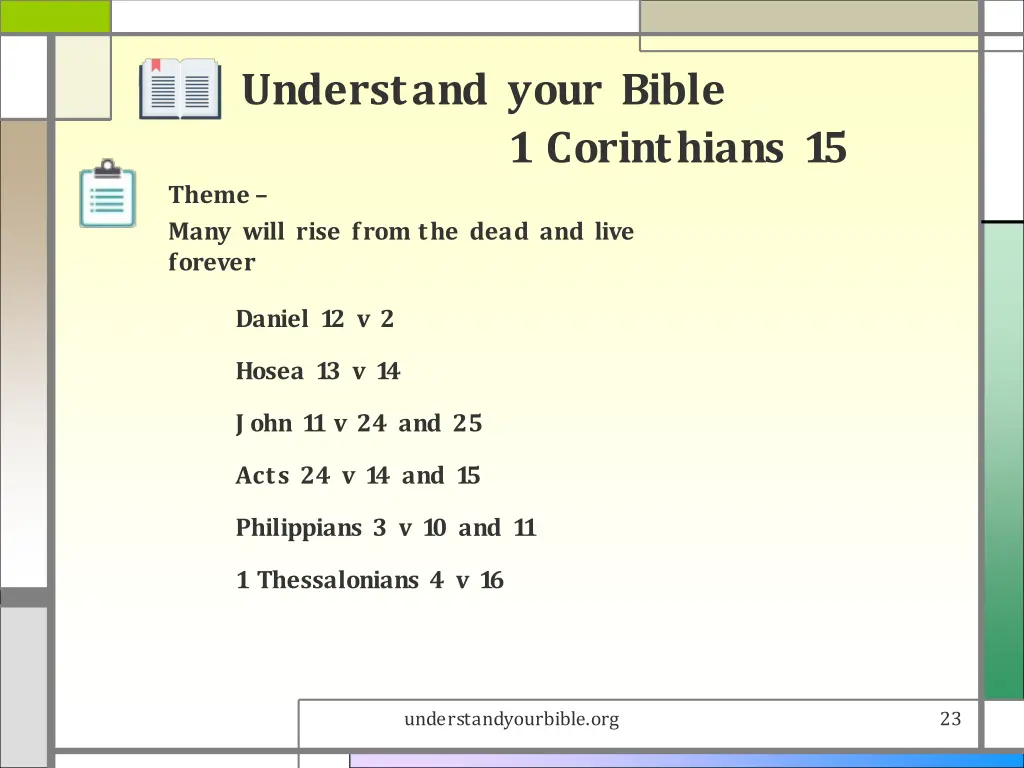 Understand your Bible
1 Corinthians 15

Theme –
Many will rise from the dead and live forever

Daniel 12 v 2

Hosea 13 v 14

John 11 v 24 and 25

Acts 24 v 14 and 15

Philippians 3 v 10 and 11

1 Thessalonians 4 v 16

understandyourbible.org

23